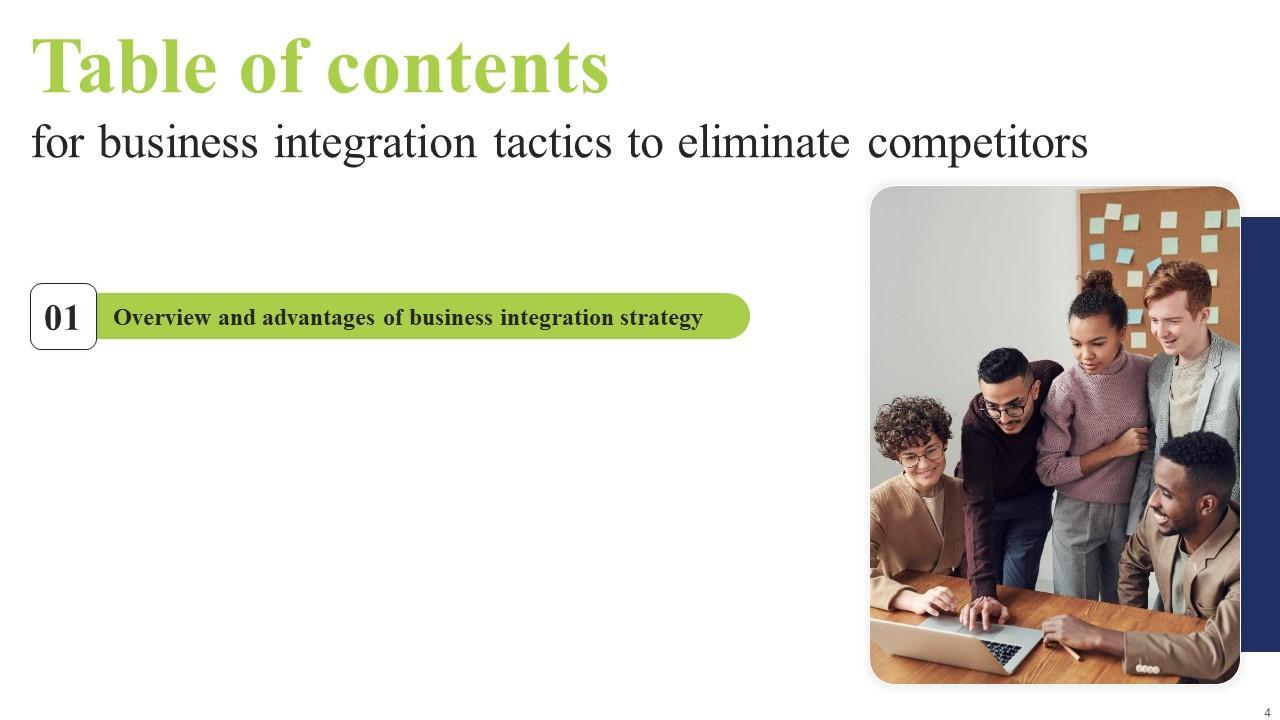 Table of contents
for business integration tactics to eliminate competitors

01 Overview and advantages of business integration strategy

4